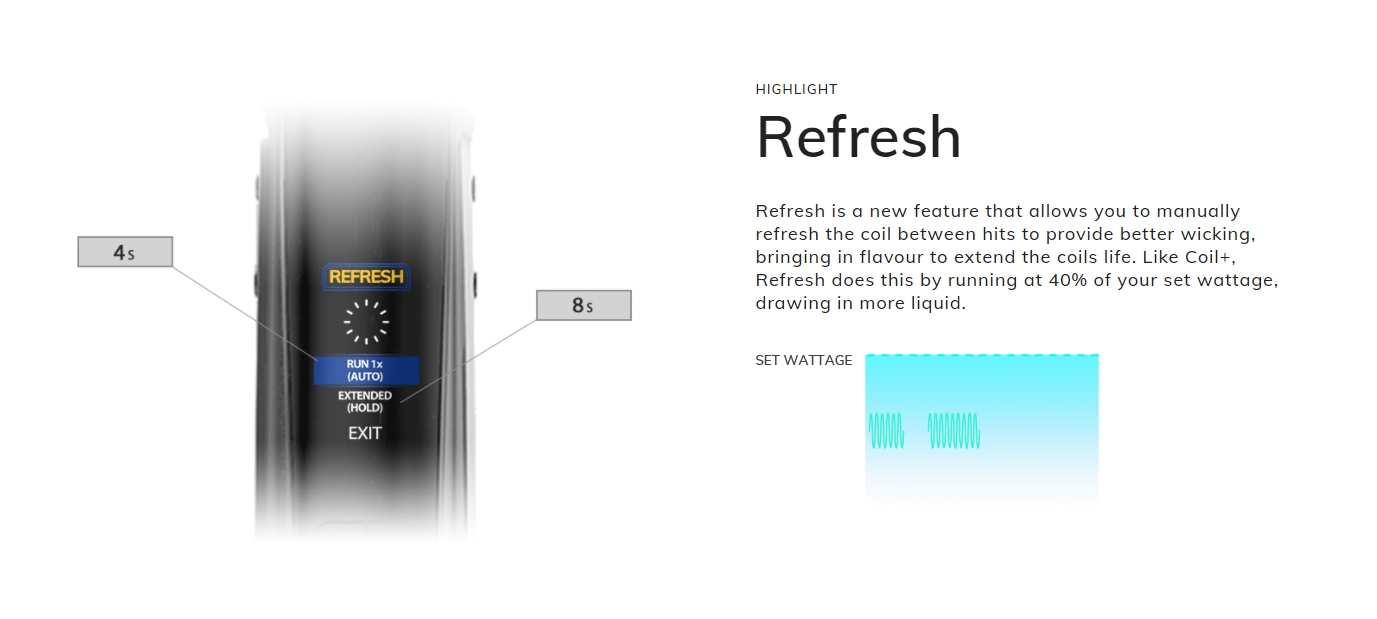 4s

REFRESH

RUN 1x (AUTO)

EXTENDED (HOLD)

EXIT

8s

HIGHLIGHT

Refresh

Refresh is a new feature that allows you to manually refresh the coil between hits to provide better wicking, bringing in flavour to extend the coils life. Like Coil+, Refresh does this by running at 40% of your set wattage, drawing in more liquid.

SET WATTAGE